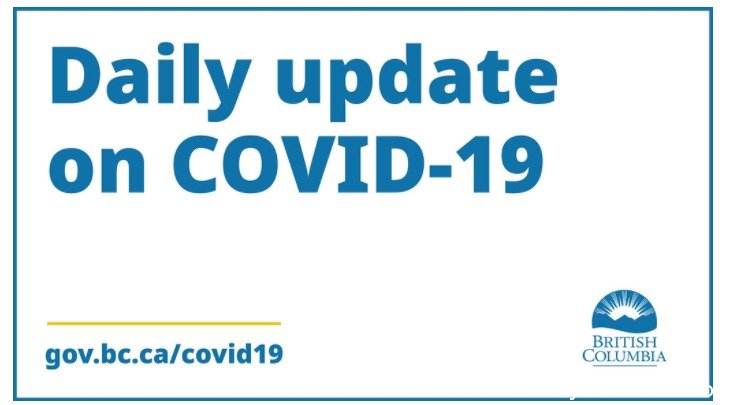 Daily update on COVID-19

gov.bc.ca/covid19

BRITISH COLUMBIA